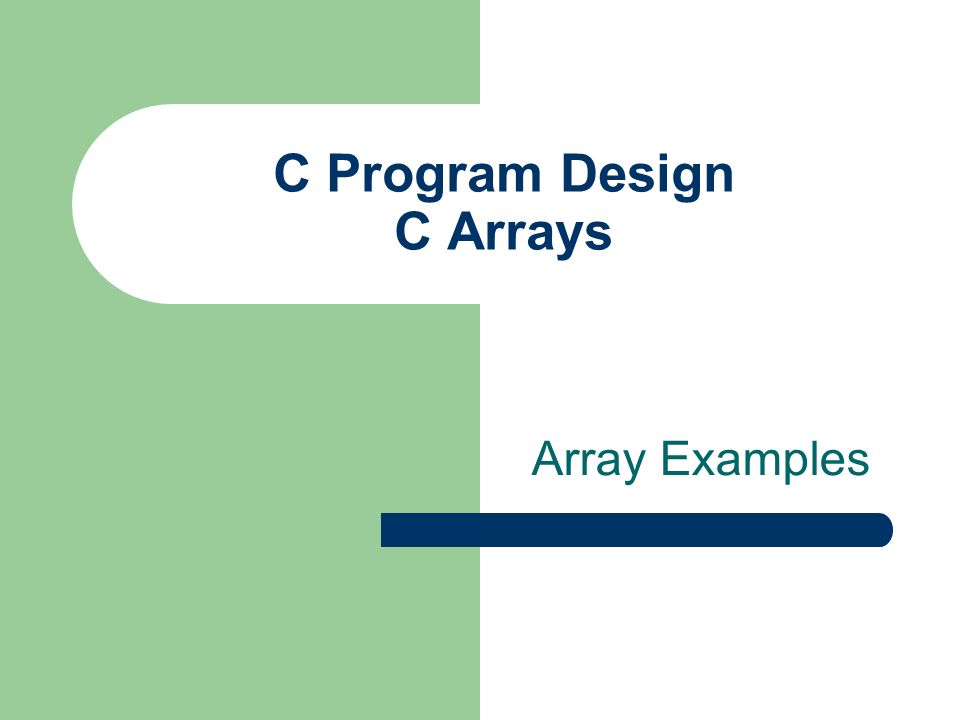 C Program Design
C Arrays

Array Examples